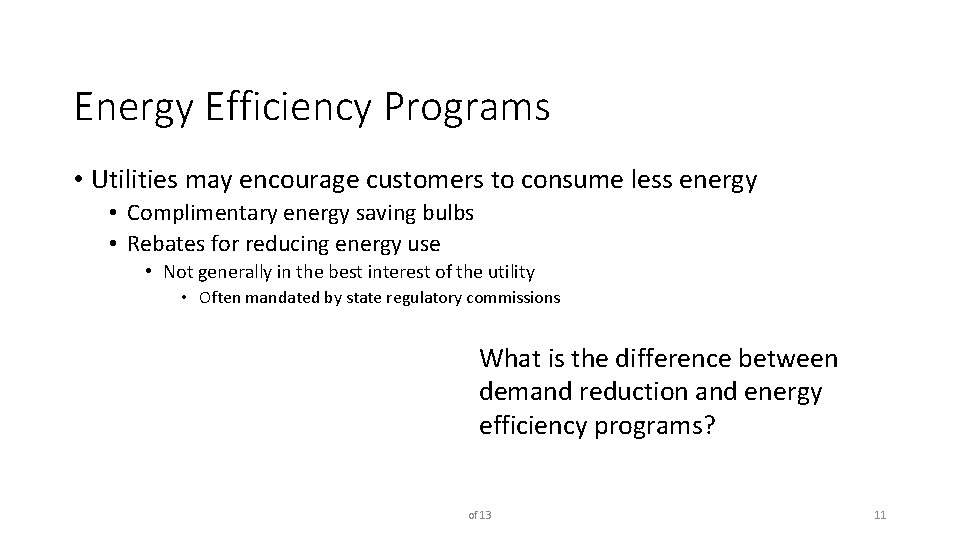 Energy Efficiency Programs

• Utilities may encourage customers to consume less energy
  • Complimentary energy saving bulbs
  • Rebates for reducing energy use
    • Not generally in the best interest of the utility
      • Often mandated by state regulatory commissions

What is the difference between demand reduction and energy efficiency programs?

of 13

11